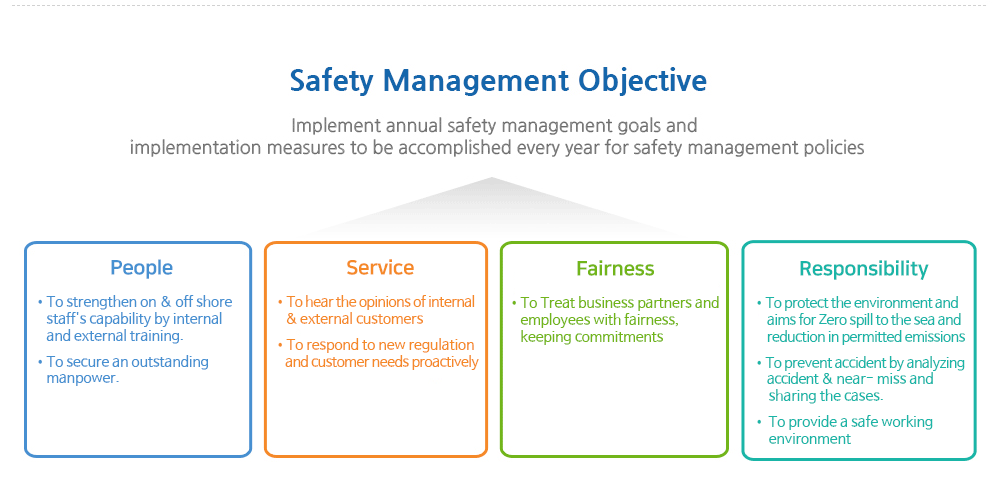 Safety Management Objective

Implement annual safety management goals and implementation measures to be accomplished every year for safety management policies

People

• To strengthen on & off shore staff's capability by internal and external training.

• To secure an outstanding manpower.

Service

• To hear the opinions of internal & external customers

• To respond to new regulation and customer needs proactively

Fairness

• To Treat business partners and employees with fairness, keeping commitments

Responsibility

• To protect the environment and aims for Zero spill to the sea and reduction in permitted emissions

• To prevent accident by analyzing accident & near- miss and sharing the cases.

• To provide a safe working environment